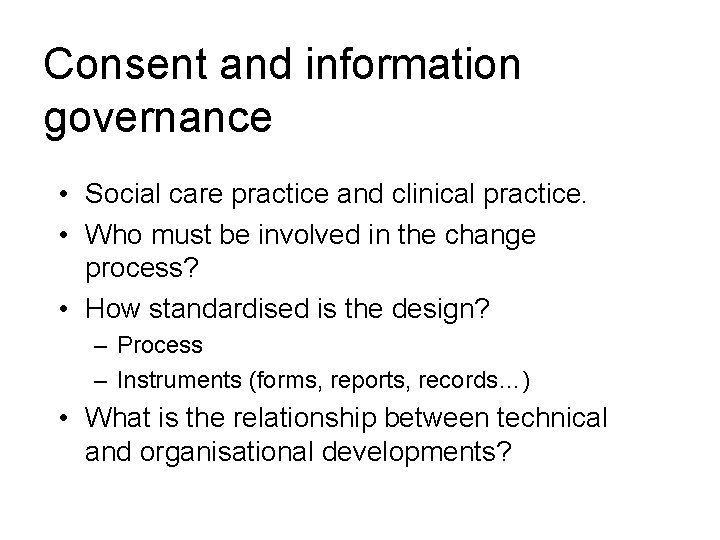 Consent and information governance

• Social care practice and clinical practice.
• Who must be involved in the change process?
• How standardised is the design?
  – Process
  – Instruments (forms, reports, records…)
• What is the relationship between technical and organisational developments?